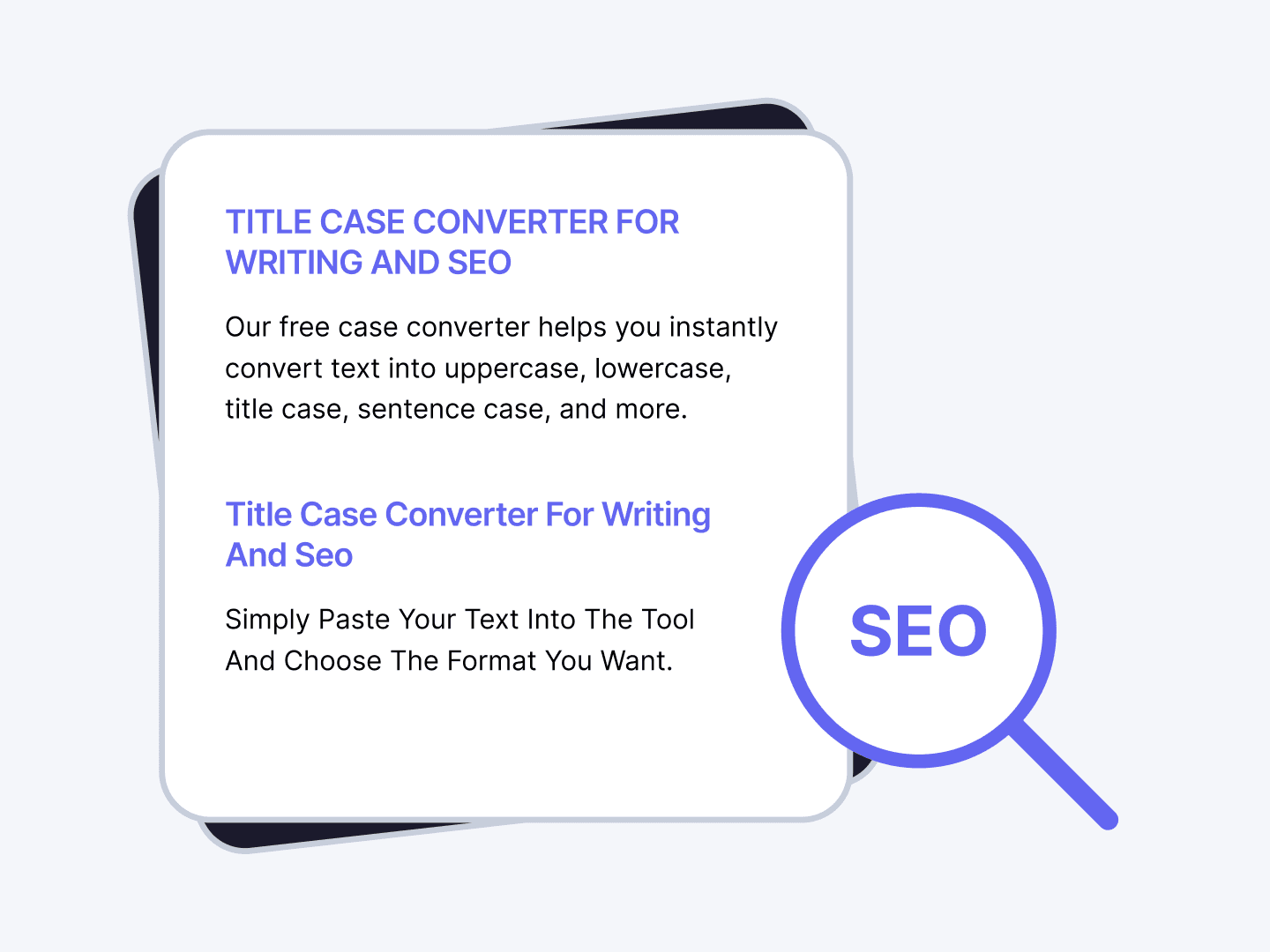 TITLE CASE CONVERTER FOR WRITING AND SEO

Our free case converter helps you instantly convert text into uppercase, lowercase, title case, sentence case, and more.

Title Case Converter For Writing And Seo

Simply Paste Your Text Into The Tool And Choose The Format You Want.

SEO